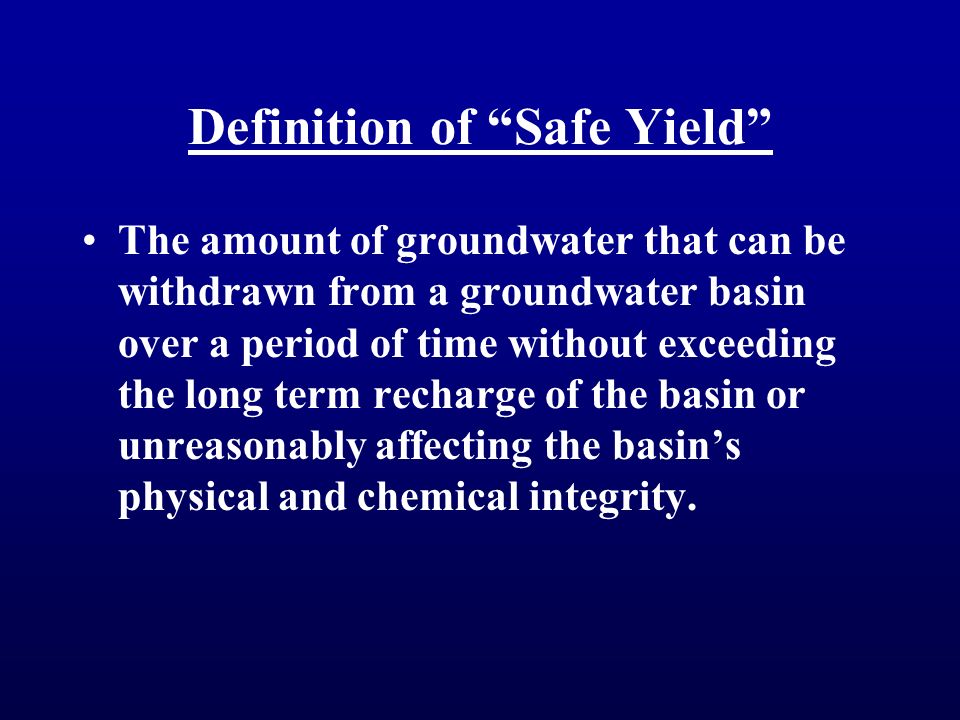 Definition of “Safe Yield”

• The amount of groundwater that can be withdrawn from a groundwater basin over a period of time without exceeding the long term recharge of the basin or unreasonably affecting the basin’s physical and chemical integrity.